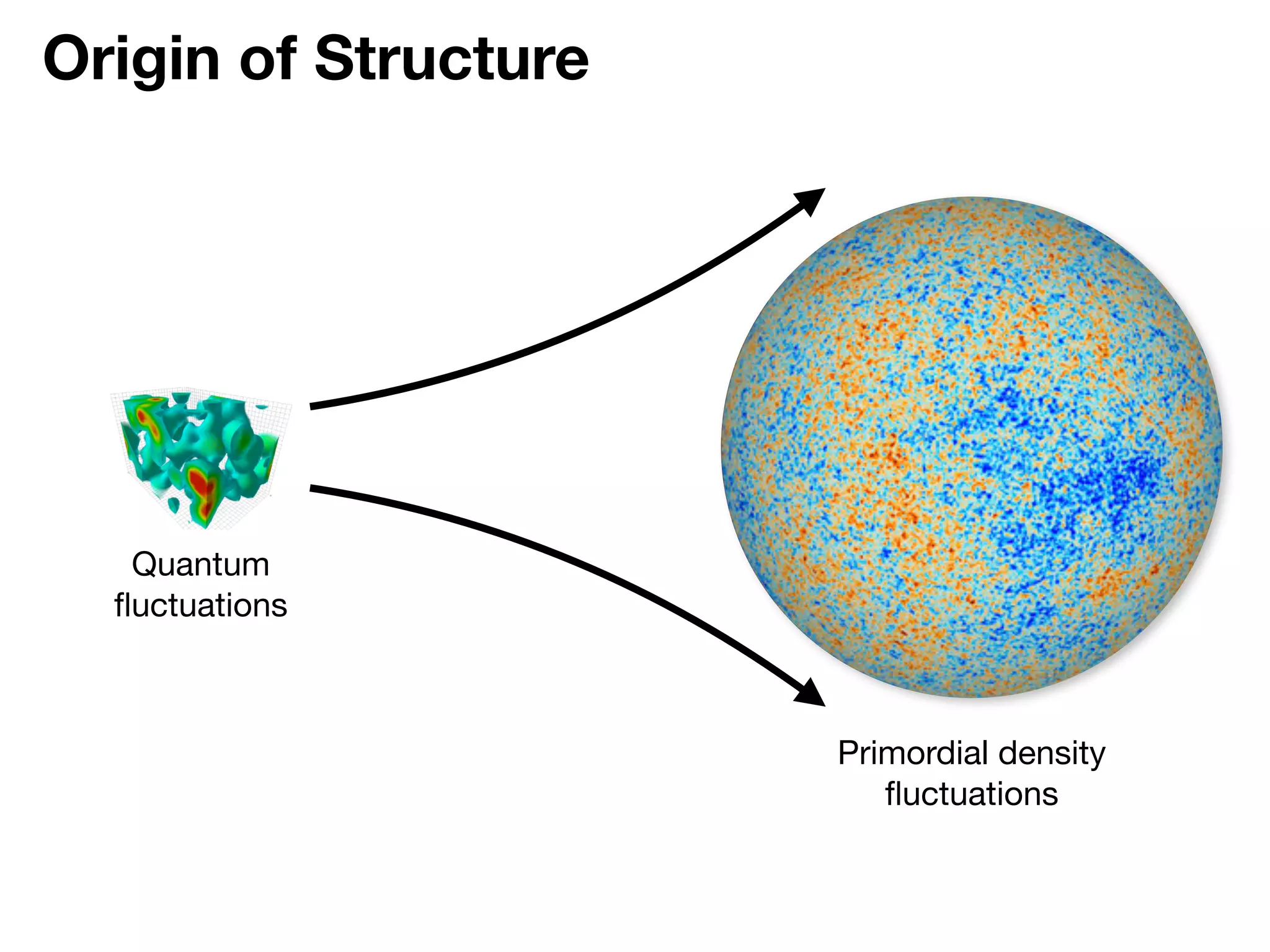 Origin of Structure

Quantum fluctuations

Primordial density fluctuations